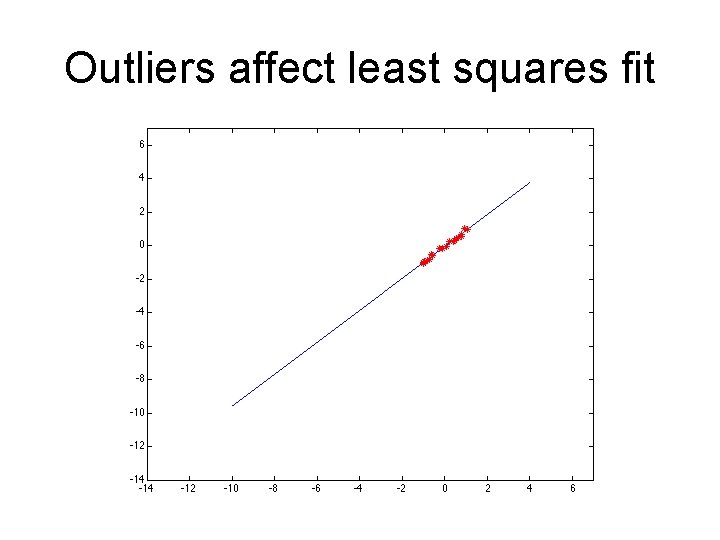 Outliers affect least squares fit

6
4
2
0
-2
-4
-6
-8
-10
-12
-14

-14 -12 -10 -8 -6 -4 -2 0 2 4 6